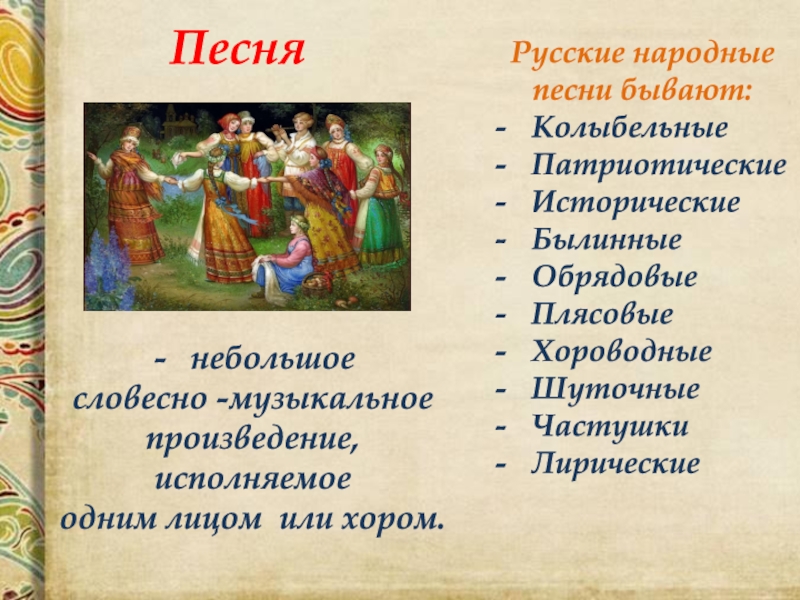 Песня

- небольшое словесно -музыкальное произведение, исполняемое одним лицом или хором.

Русские народные песни бывают:
- Колыбельные
- Патриотические
- Исторические
- Былинные
- Обрядовые
- Плясовые
- Хороводные
- Шуточные
- Частушки
- Лирические